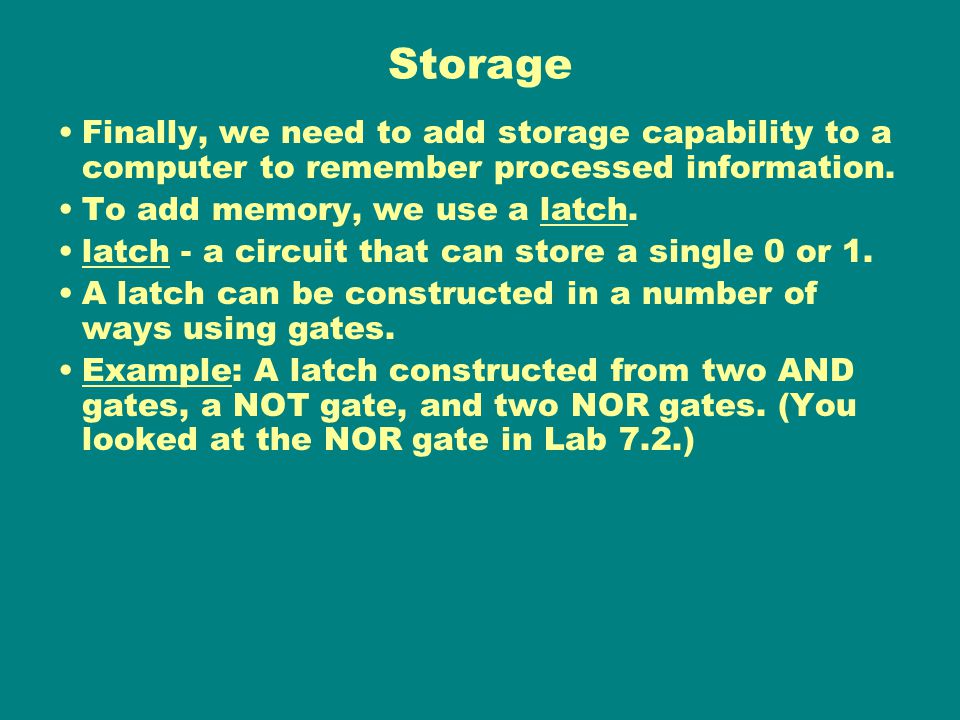 Storage

• Finally, we need to add storage capability to a computer to remember processed information.
• To add memory, we use a latch.
• latch - a circuit that can store a single 0 or 1.
• A latch can be constructed in a number of ways using gates.
• Example: A latch constructed from two AND gates, a NOT gate, and two NOR gates. (You looked at the NOR gate in Lab 7.2.)